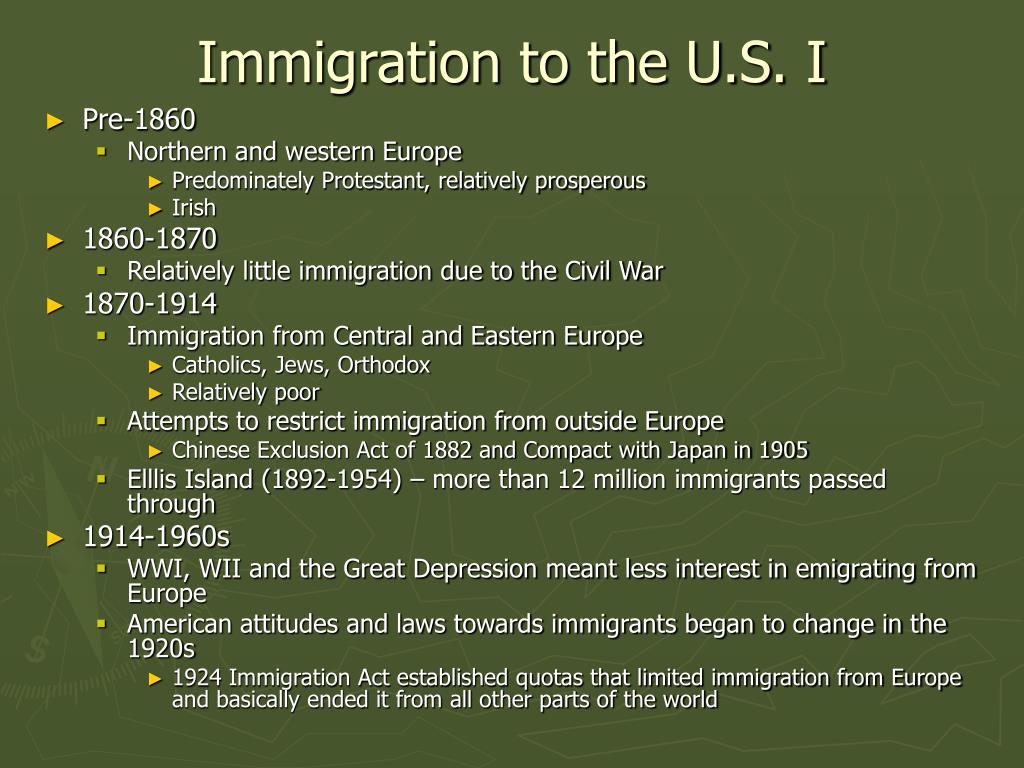 Immigration to the U.S. I

► Pre-1860
 ▪ Northern and western Europe
  ► Predominately Protestant, relatively prosperous
  ► Irish
► 1860-1870
 ▪ Relatively little immigration due to the Civil War
► 1870-1914
 ▪ Immigration from Central and Eastern Europe
  ► Catholics, Jews, Orthodox
  ► Relatively poor
 ▪ Attempts to restrict immigration from outside Europe
  ► Chinese Exclusion Act of 1882 and Compact with Japan in 1905
 ▪ Elllis Island (1892-1954) – more than 12 million immigrants passed through
► 1914-1960s
 ▪ WWI, WII and the Great Depression meant less interest in emigrating from Europe
 ▪ American attitudes and laws towards immigrants began to change in the 1920s
  ► 1924 Immigration Act established quotas that limited immigration from Europe and basically ended it from all other parts of the world